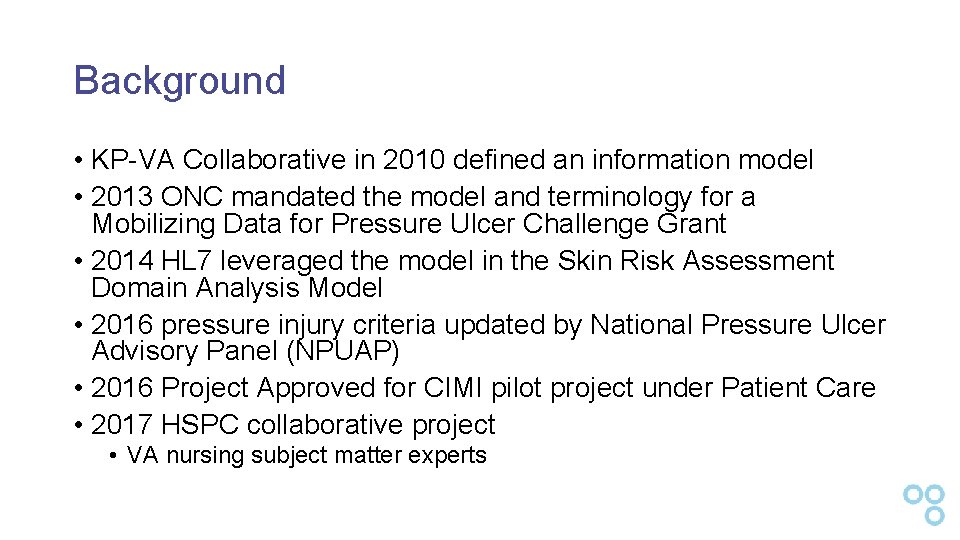 Background

• KP-VA Collaborative in 2010 defined an information model
• 2013 ONC mandated the model and terminology for a Mobilizing Data for Pressure Ulcer Challenge Grant
• 2014 HL7 leveraged the model in the Skin Risk Assessment Domain Analysis Model
• 2016 pressure injury criteria updated by National Pressure Ulcer Advisory Panel (NPUAP)
• 2016 Project Approved for CIMI pilot project under Patient Care
• 2017 HSPC collaborative project
  • VA nursing subject matter experts